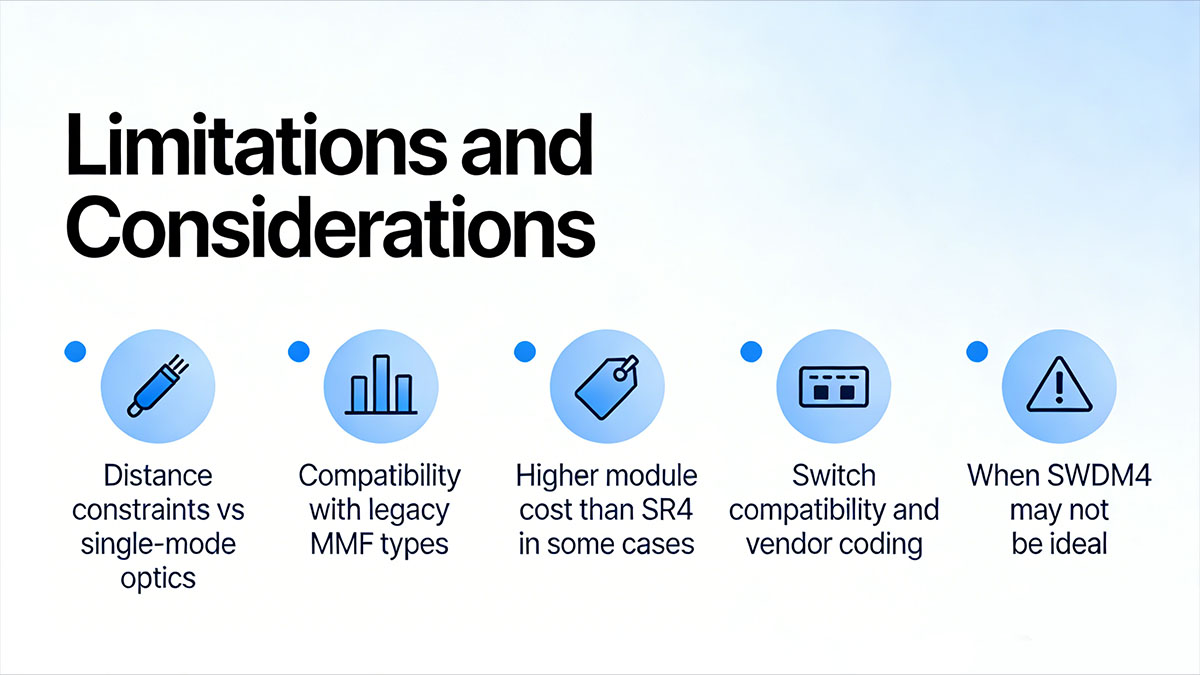 Limitations and Considerations

Distance constraints vs single-mode optics

Compatibility with legacy MMF types

Higher module cost than SR4 in some cases

Switch compatibility and vendor coding

When SWDM4 may not be ideal